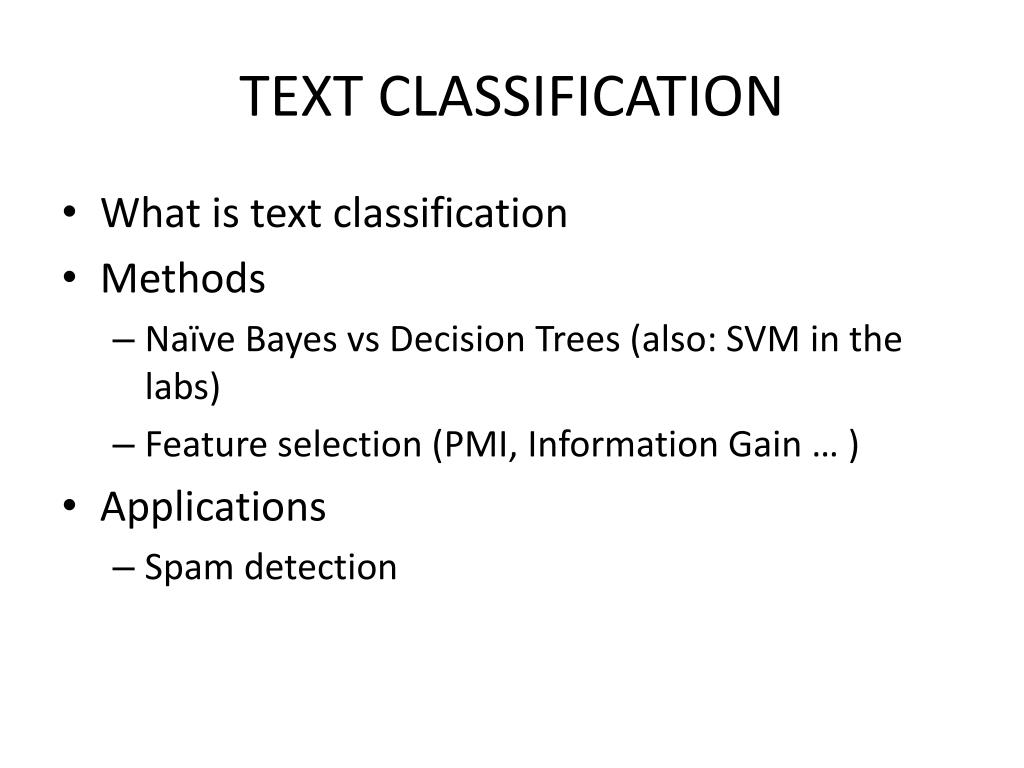 TEXT CLASSIFICATION

• What is text classification
• Methods
– Naïve Bayes vs Decision Trees (also: SVM in the labs)
– Feature selection (PMI, Information Gain … )
• Applications
– Spam detection